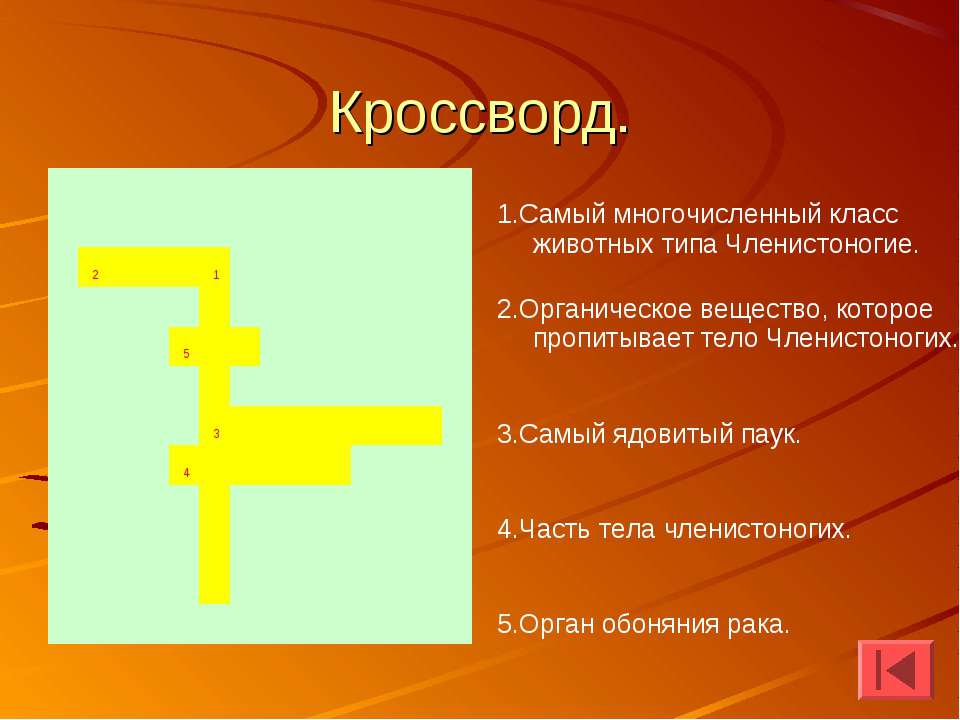 Кроссворд.

2 1

5

3

4

1.Самый многочисленный класс животных типа Членистоногие.

2.Органическое вещество, которое пропитывает тело Членистоногих.

3.Самый ядовитый паук.

4.Часть тела членистоногих.

5.Орган обоняния рака.